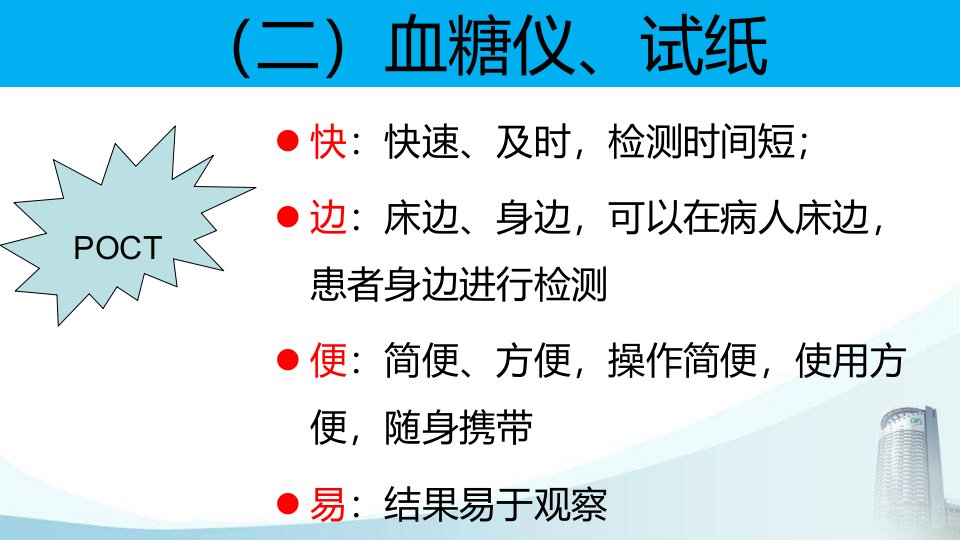 （二）血糖仪、试纸

POCT

● 快：快速、及时，检测时间短；

● 边：床边、身边，可以在病人床边，患者身边进行检测

● 便：简便、方便，操作简便，使用方便，随身携带

● 易：结果易于观察